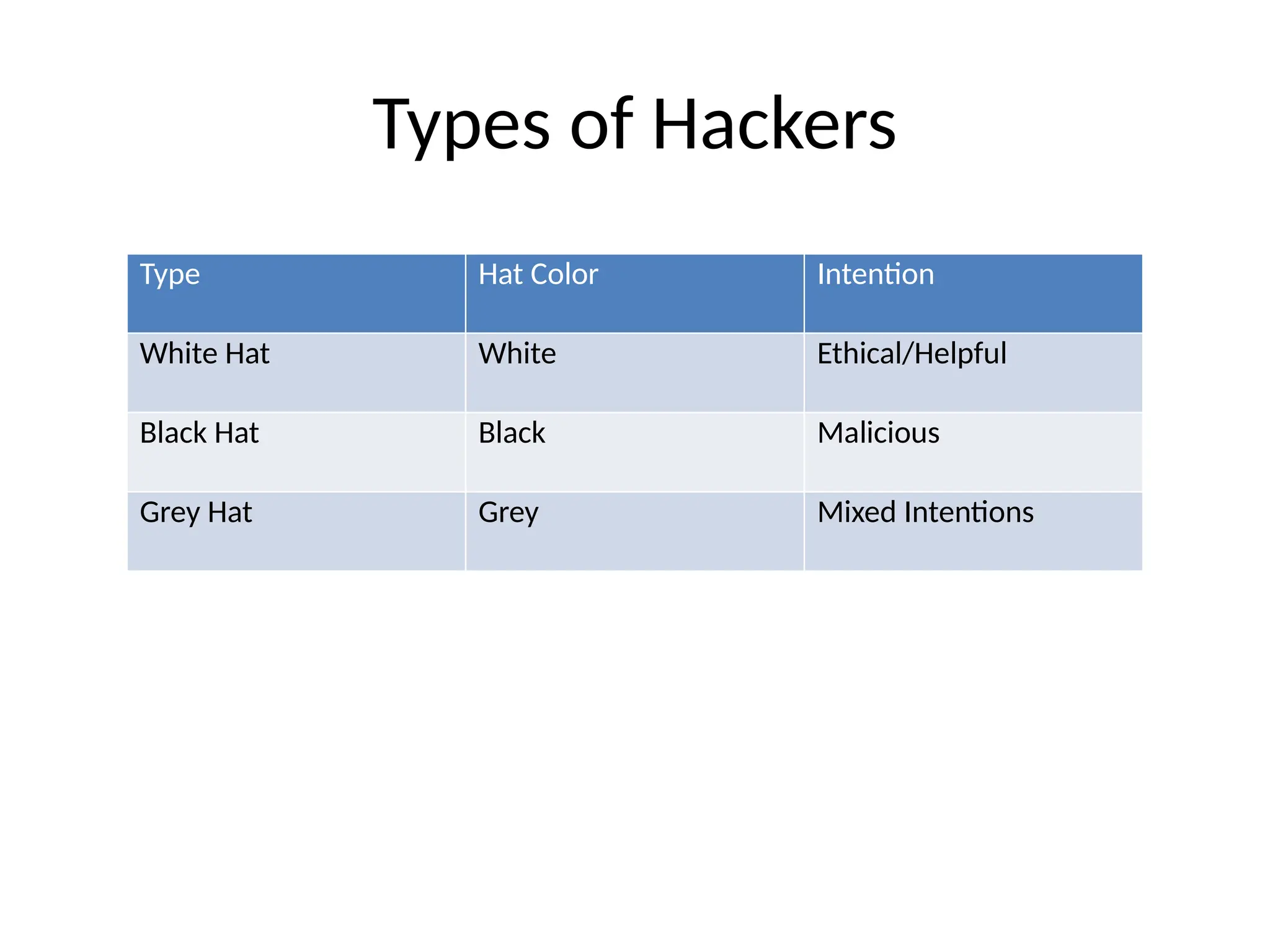 Types of Hackers

| Type | Hat Color | Intention |
|---|---|---|
| White Hat | White | Ethical/Helpful |
| Black Hat | Black | Malicious |
| Grey Hat | Grey | Mixed Intentions |